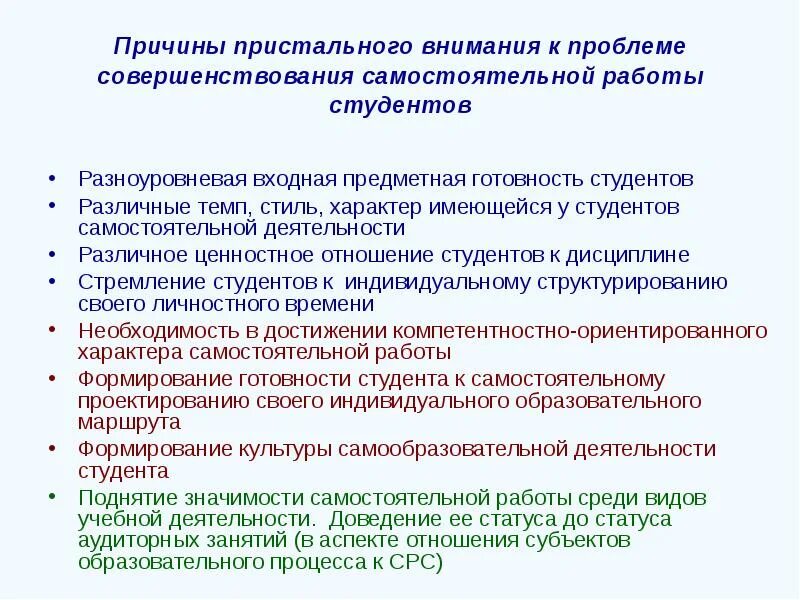 Причины пристального внимания к проблеме совершенствования самостоятельной работы студентов

• Разноуровневая входная предметная готовность студентов
• Различные темп, стиль, характер имеющейся у студентов самостоятельной деятельности
• Различное ценностное отношение студентов к дисциплине
• Стремление студентов к индивидуальному структурированию своего личностного времени
• Необходимость в достижении компетентностно-ориентированного характера самостоятельной работы
• Формирование готовности студента к самостоятельному проектированию своего индивидуального образовательного маршрута
• Формирование культуры самообразовательной деятельности студента
• Поднятие значимости самостоятельной работы среди видов учебной деятельности. Доведение ее статуса до статуса аудиторных занятий (в аспекте отношения субъектов образовательного процесса к СРС)